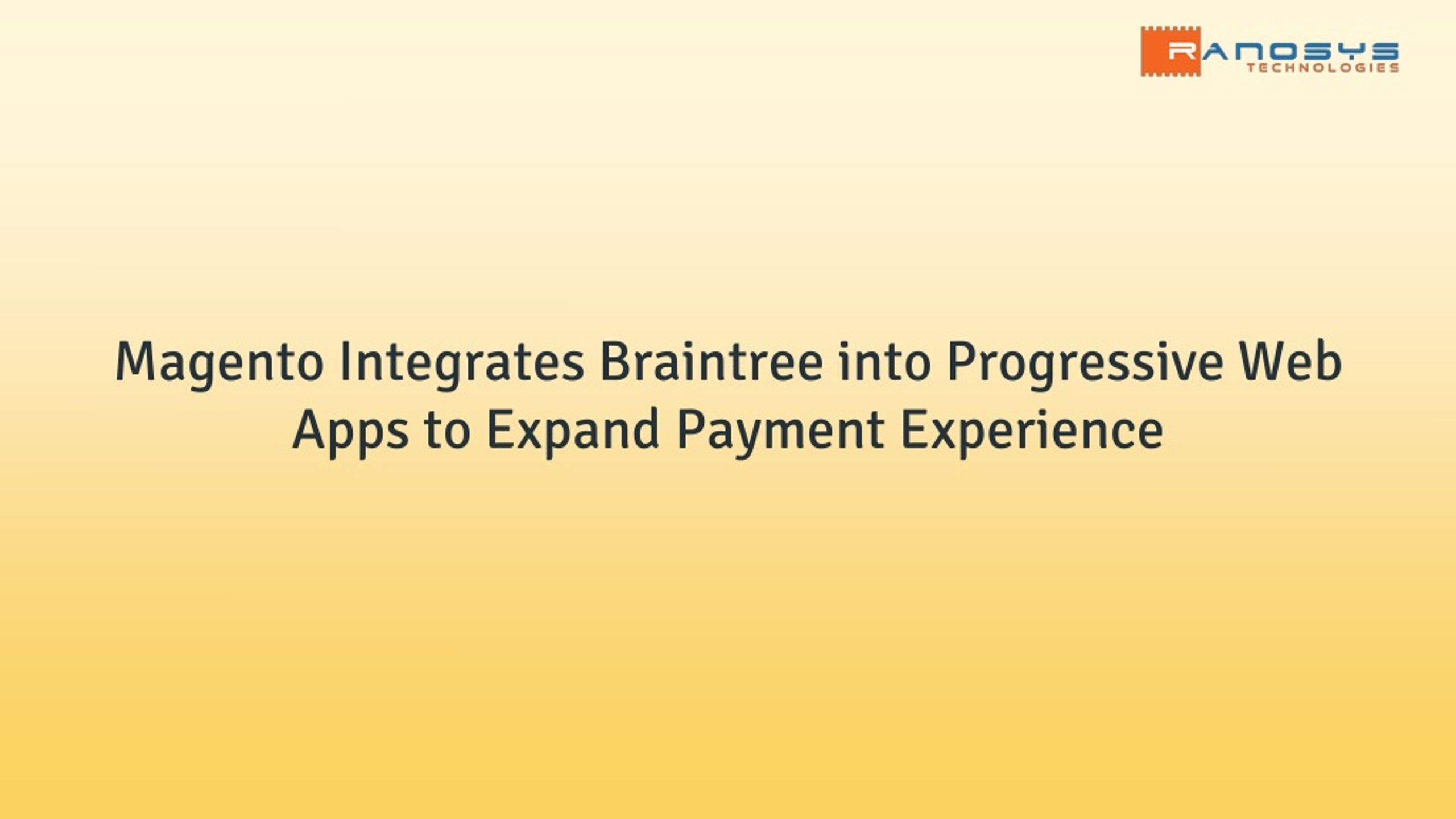 RANOSYS
TECHNOLOGIES

Magento Integrates Braintree into Progressive Web Apps to Expand Payment Experience